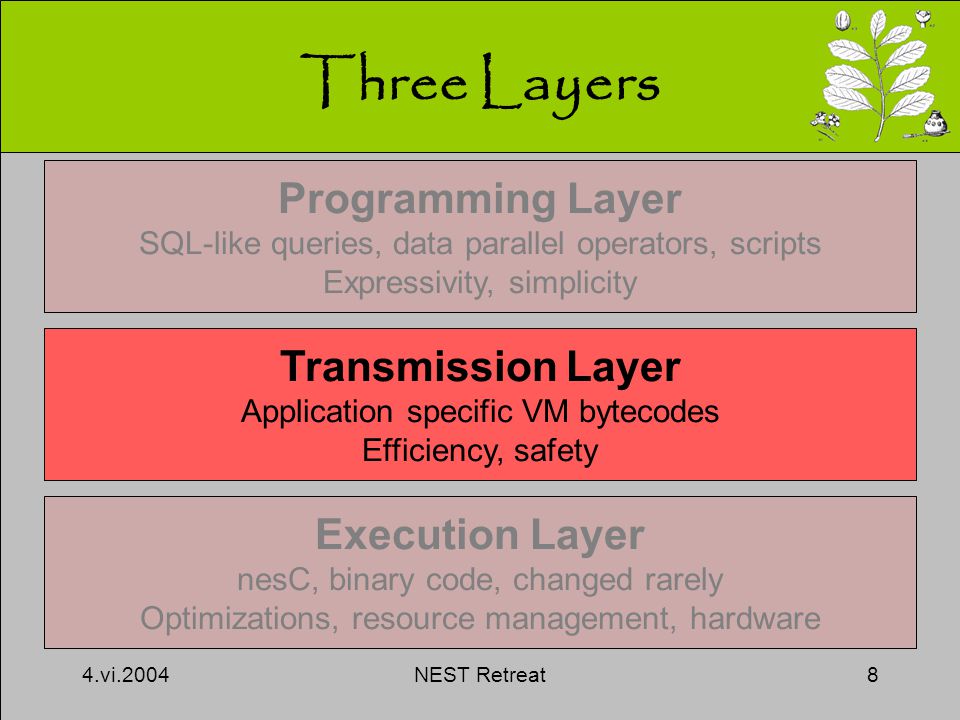 Three Layers

Programming Layer
SQL-like queries, data parallel operators, scripts
Expressivity, simplicity

Transmission Layer
Application specific VM bytecodes
Efficiency, safety

Execution Layer
nesC, binary code, changed rarely
Optimizations, resource management, hardware

4.vi.2004 NEST Retreat 8